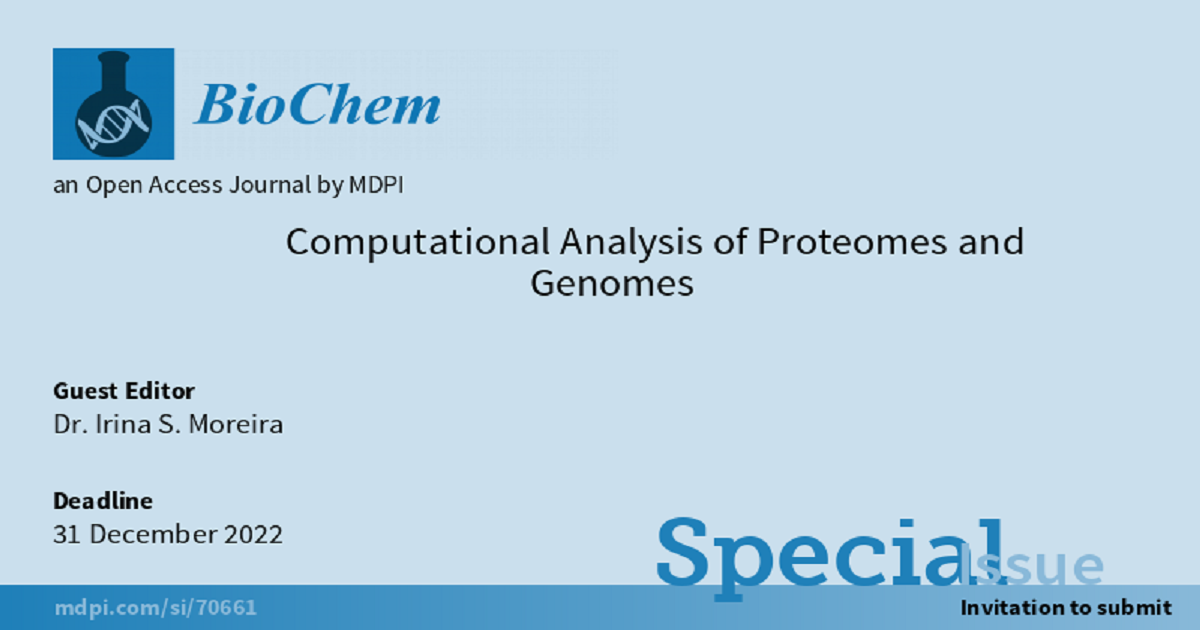 BioChem

an Open Access Journal by MDPI

Computational Analysis of Proteomes and Genomes

Guest Editor
Dr. Irina S. Moreira

Deadline
31 December 2022

Special Issue

mdpi.com/si/70661

Invitation to submit